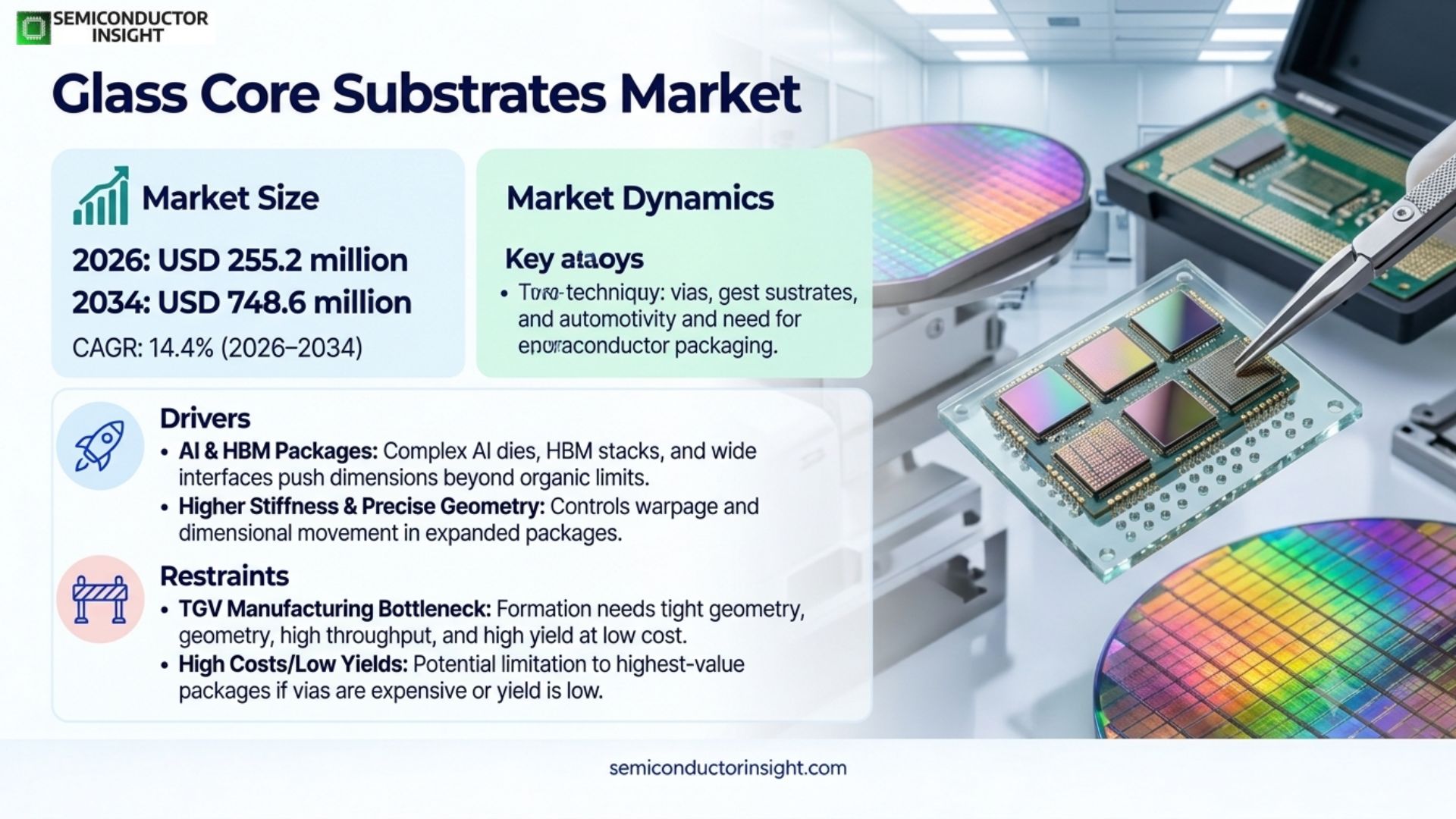 SEMICONDUCTOR INSIGHT

Glass Core Substrates Market

Market Size

2026: USD 255.2 million

2034: USD 748.6 million

CAGR: 14.4% (2026–2034)

Market Dynamics

Key ataoys

• Toro-techniquy: vias, gest sustrates, and automotivity and need for enoraconductor packaging.

Drivers

• AI & HBM Packages: Complex AI dies, HBM stacks, and wide interfaces push dimensions beyond organic limits.

• Higher Stiffness & Precise Geometry: Controls warpage and dimensional movement in expanded packages.

Restraints

• TGV Manufacturing Bottleneck: Formation needs tight geometry, geometry, high throughput, and high yield at low cost.

• High Costs/Low Yields: Potential limitation to highest-value packages if vias are expensive or yield is low.

semiconductorinsight.com